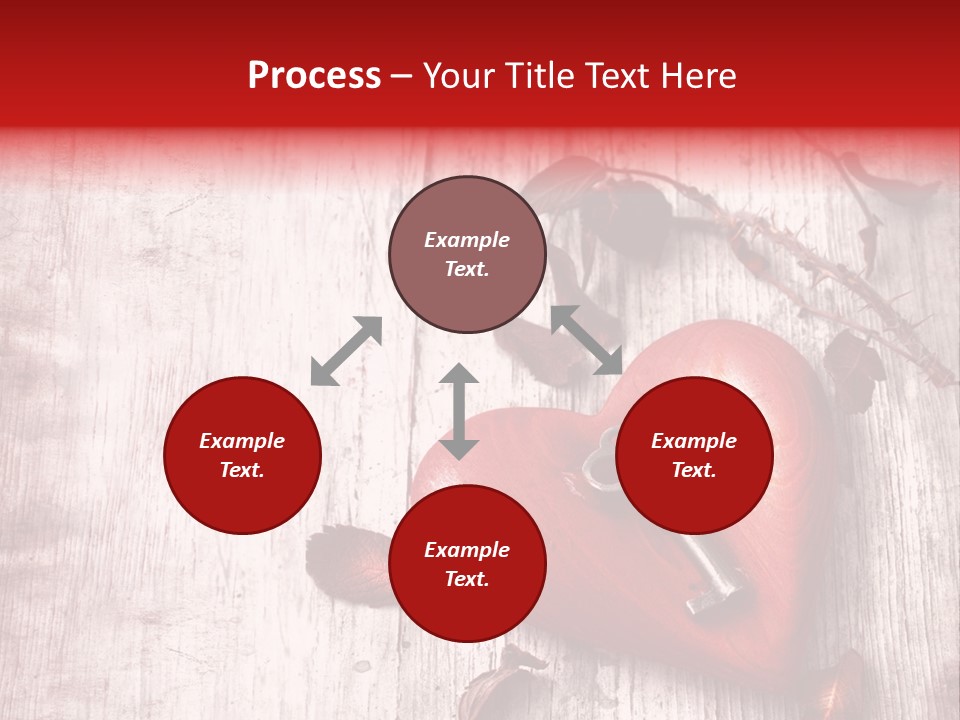 Process – Your Title Text Here

Example Text.

Example Text.

Example Text.

Example Text.